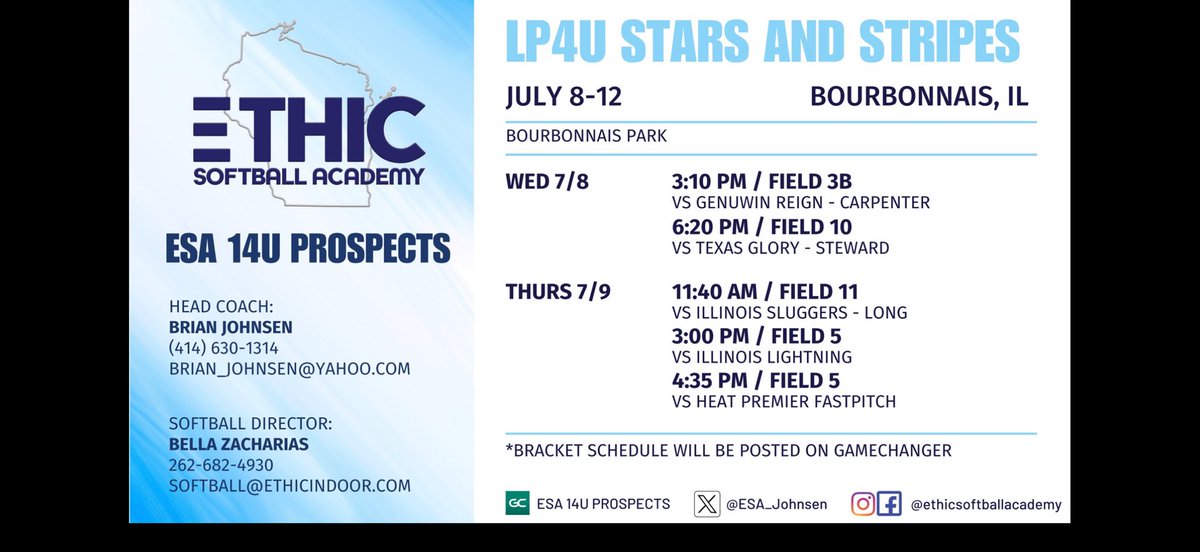 ETHIC
SOFTBALL ACADEMY

ESA 14U PROSPECTS

HEAD COACH:
BRIAN JOHNSEN
(414) 630-1314
BRIAN_JOHNSEN@YAHOO.COM

SOFTBALL DIRECTOR:
BELLA ZACHARIAS
262-682-4930
SOFTBALL@ETHICINDOOR.COM

LP4U STARS AND STRIPES

JULY 8-12

BOURBONNAIS, IL

BOURBONNAIS PARK

WED 7/8

3:10 PM / FIELD 3B
VS GENUWIN REIGN - CARPENTER

6:20 PM / FIELD 10
VS TEXAS GLORY - STEWARD

THURS 7/9

11:40 AM / FIELD 11
VS ILLINOIS SLUGGERS - LONG

3:00 PM / FIELD 5
VS ILLINOIS LIGHTNING

4:35 PM / FIELD 5
VS HEAT PREMIER FASTPITCH

*BRACKET SCHEDULE WILL BE POSTED ON GAMECHANGER

GC ESA 14U PROSPECTS

@ESA_Johnsen

@ethicsoftballacademy